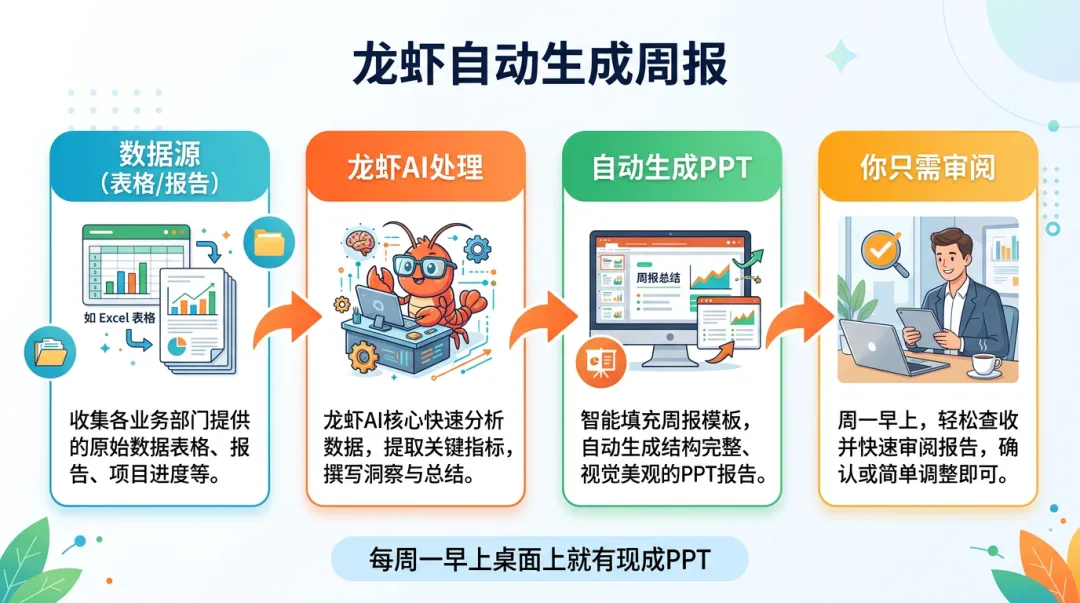 龙虾自动生成周报

数据源
(表格/报告)

如 Excel 表格

收集各业务部门提供的原始数据表格、报告、项目进度等。

龙虾AI处理

龙虾AI核心快速分析数据，提取关键指标，撰写洞察与总结。

自动生成PPT

周报总结

智能填充周报模板，自动生成结构完整、视觉美观的PPT报告。

你只需审阅

周一早上，轻松查收并快速审阅报告，确认或简单调整即可。

每周一早上桌面上就有现成PPT